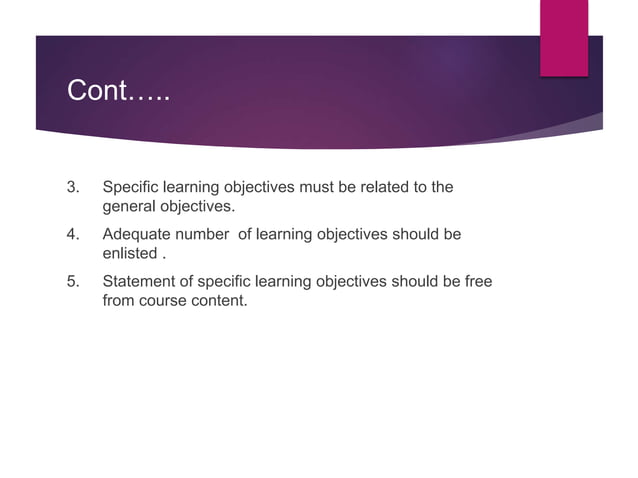 Cont…..

3. Specific learning objectives must be related to the general objectives.

4. Adequate number  of learning objectives should be enlisted .

5. Statement of specific learning objectives should be free from course content.